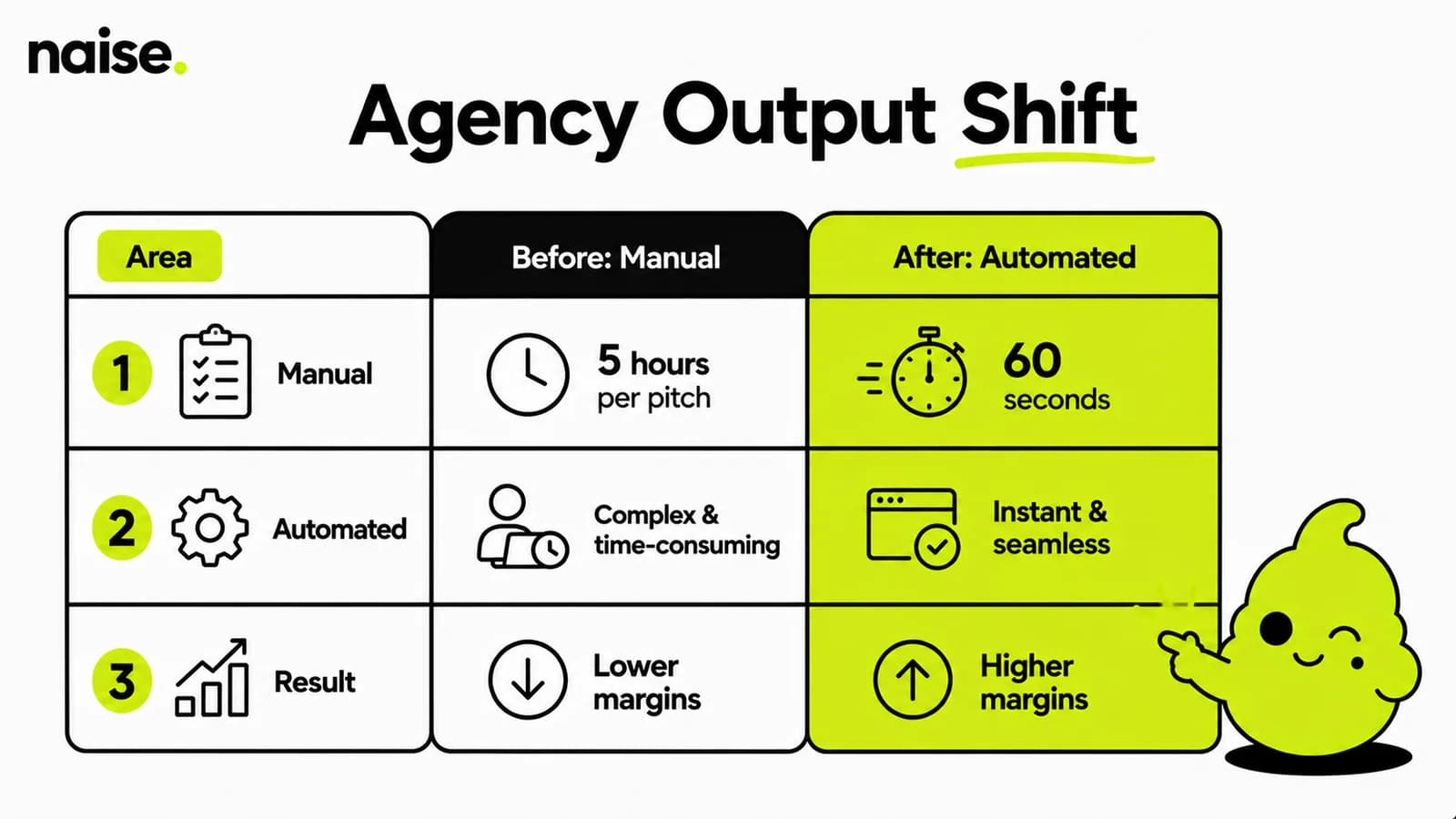 naise.

Agency Output Shift

| Area | Before: Manual | After: Automated |
|---|---|---|
| 1 Manual | 5 hours per pitch | 60 seconds |
| 2 Automated | Complex & time-consuming | Instant & seamless |
| 3 Result | Lower margins | Higher margins |